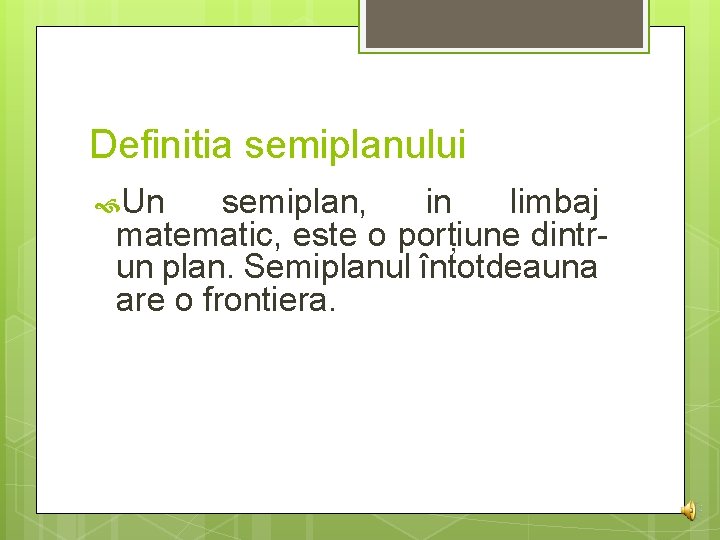 Definitia semiplanului

Un semiplan, in limbaj matematic, este o porțiune dintr-un plan. Semiplanul întotdeauna are o frontiera.